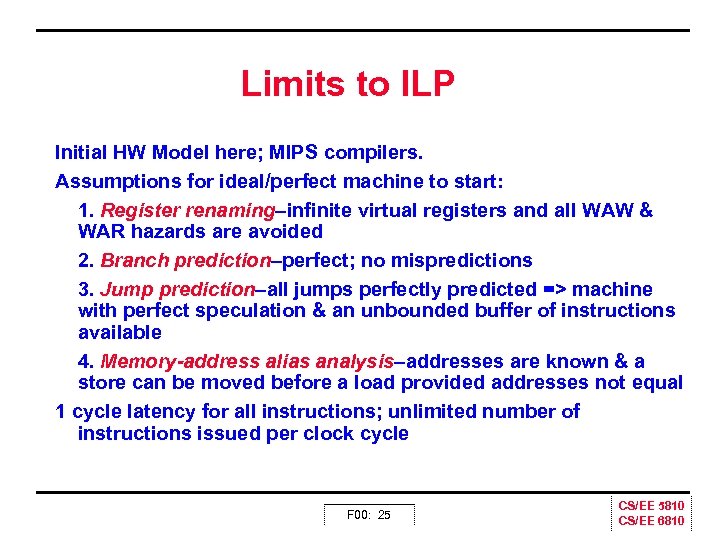 Limits to ILP

Initial HW Model here; MIPS compilers.

Assumptions for ideal/perfect machine to start:

1. Register renaming–infinite virtual registers and all WAW & WAR hazards are avoided

2. Branch prediction–perfect; no mispredictions

3. Jump prediction–all jumps perfectly predicted => machine with perfect speculation & an unbounded buffer of instructions available

4. Memory-address alias analysis–addresses are known & a store can be moved before a load provided addresses not equal

1 cycle latency for all instructions; unlimited number of instructions issued per clock cycle

F00: 25

CS/EE 5810
CS/EE 6810